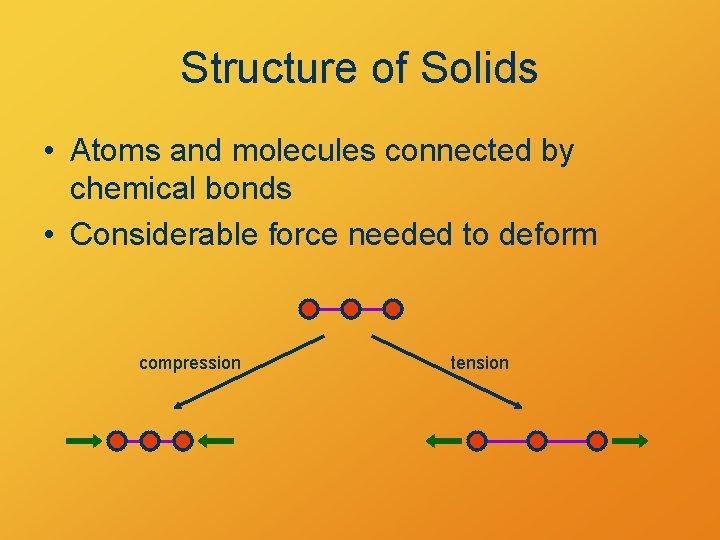 Structure of Solids

• Atoms and molecules connected by chemical bonds
• Considerable force needed to deform

compression

tension